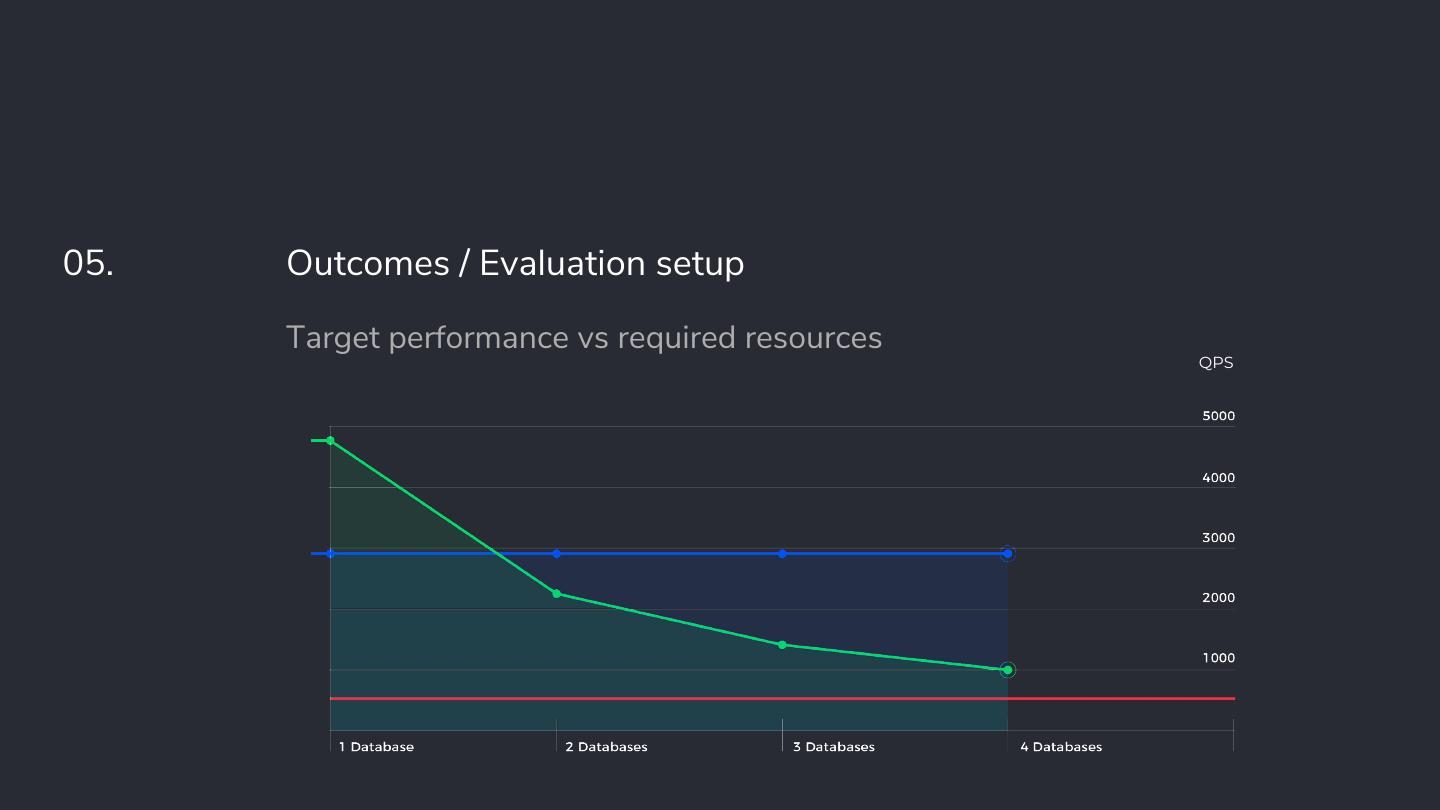 05.

Outcomes / Evaluation setup

Target performance vs required resources

QPS

5000
4000
3000
2000
1000

1 Database
2 Databases
3 Databases
4 Databases